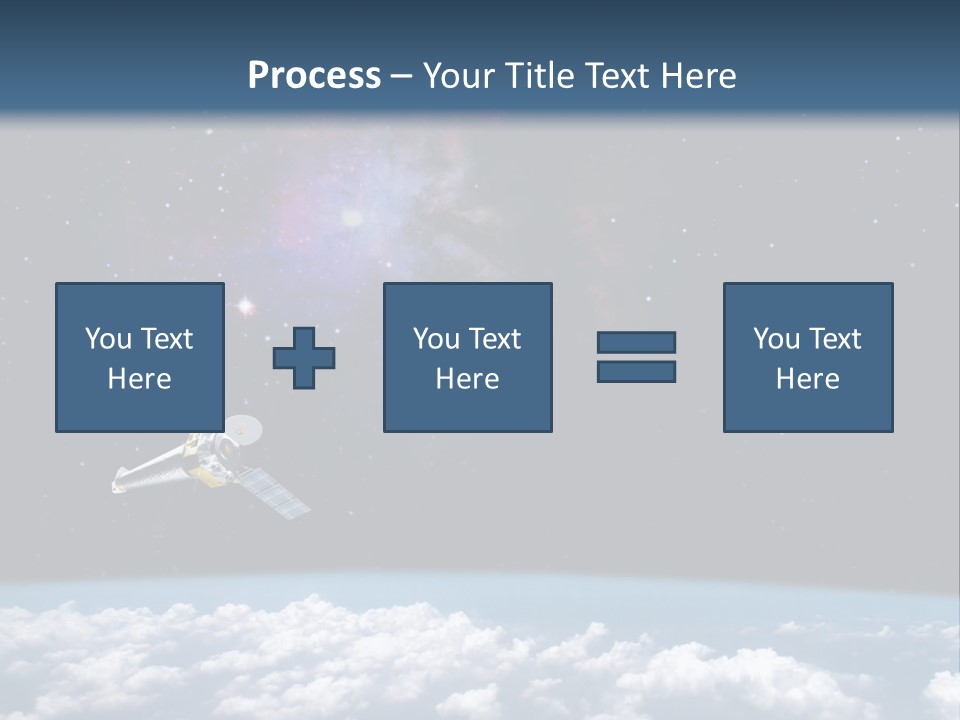 Process – Your Title Text Here

You Text Here

You Text Here

You Text Here